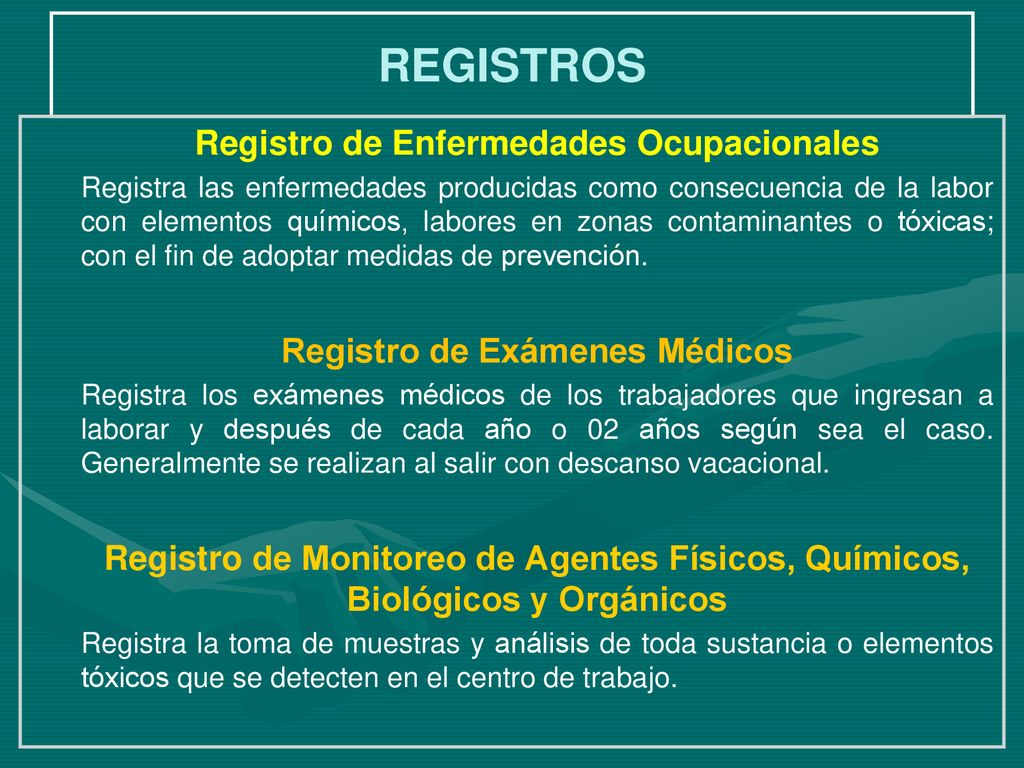 REGISTROS

Registro de Enfermedades Ocupacionales

Registra las enfermedades producidas como consecuencia de la labor con elementos químicos, labores en zonas contaminantes o tóxicas; con el fin de adoptar medidas de prevención.

Registro de Exámenes Médicos

Registra los exámenes médicos de los trabajadores que ingresan a laborar y después de cada año o 02 años según sea el caso. Generalmente se realizan al salir con descanso vacacional.

Registro de Monitoreo de Agentes Físicos, Químicos, Biológicos y Orgánicos

Registra la toma de muestras y análisis de toda sustancia o elementos tóxicos que se detecten en el centro de trabajo.